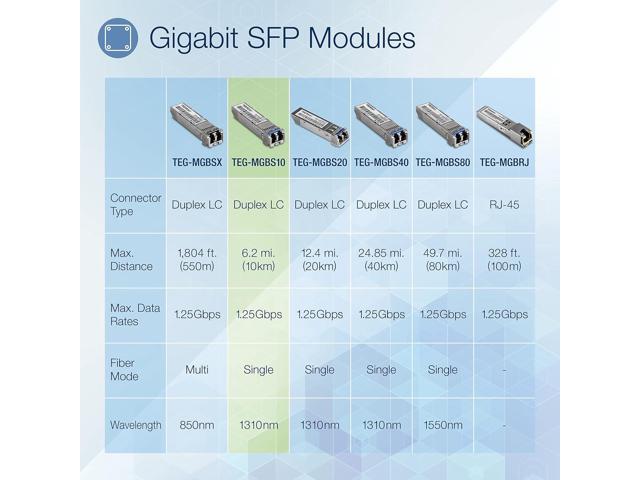 Gigabit SFP Modules

| | TEG-MGBSX | TEG-MGBS10 | TEG-MGBS20 | TEG-MGBS40 | TEG-MGBS80 | TEG-MGBRJ |
|---|---|---|---|---|---|---|
| Connector Type | Duplex LC | Duplex LC | Duplex LC | Duplex LC | Duplex LC | RJ-45 |
| Max. Distance | 1,804 ft. (550m) | 6.2 mi. (10km) | 12.4 mi. (20km) | 24.85 mi. (40km) | 49.7 mi. (80km) | 328 ft. (100m) |
| Max. Data Rates | 1.25Gbps | 1.25Gbps | 1.25Gbps | 1.25Gbps | 1.25Gbps | 1.25Gbps |
| Fiber Mode | Multi | Single | Single | Single | Single | - |
| Wavelength | 850nm | 1310nm | 1310nm | 1310nm | 1550nm | - |